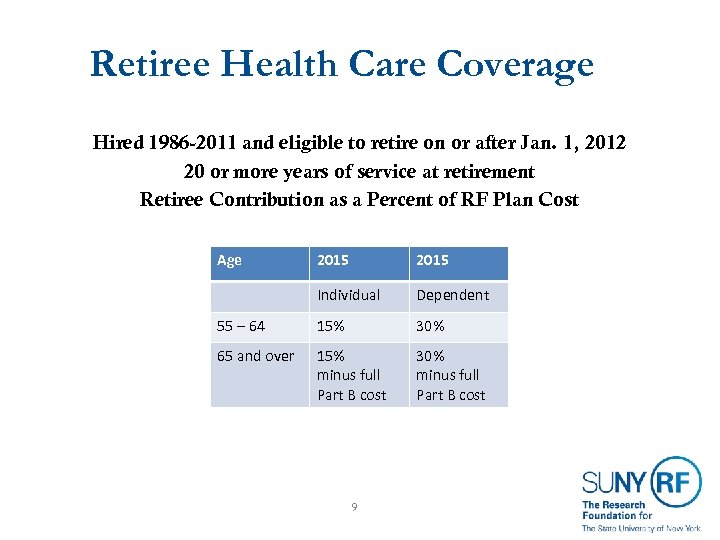 Retiree Health Care Coverage

Hired 1986-2011 and eligible to retire on or after Jan. 1, 2012
20 or more years of service at retirement
Retiree Contribution as a Percent of RF Plan Cost

| Age | 2015 | 2015 |
|---|---|---|
| | Individual | Dependent |
| 55 – 64 | 15% | 30% |
| 65 and over | 15% minus full Part B cost | 30% minus full Part B cost |

9

SUNY RF
The Research Foundation for The State University of New York